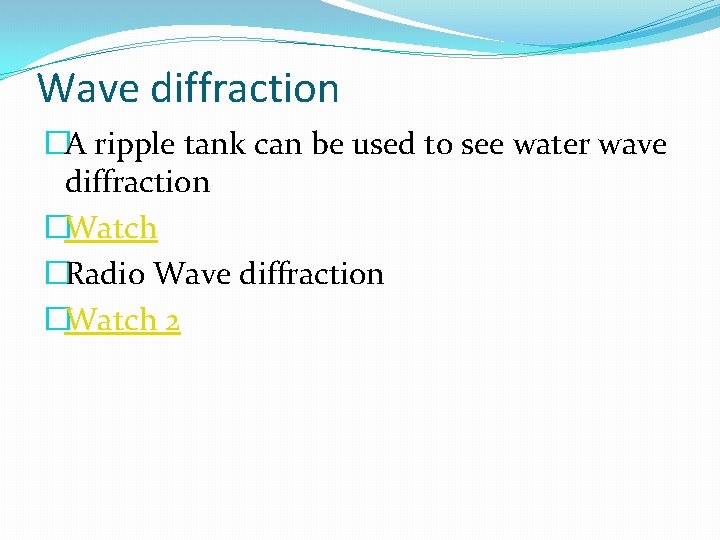 Wave diffraction

A ripple tank can be used to see water wave diffraction

Watch

Radio Wave diffraction

Watch 2